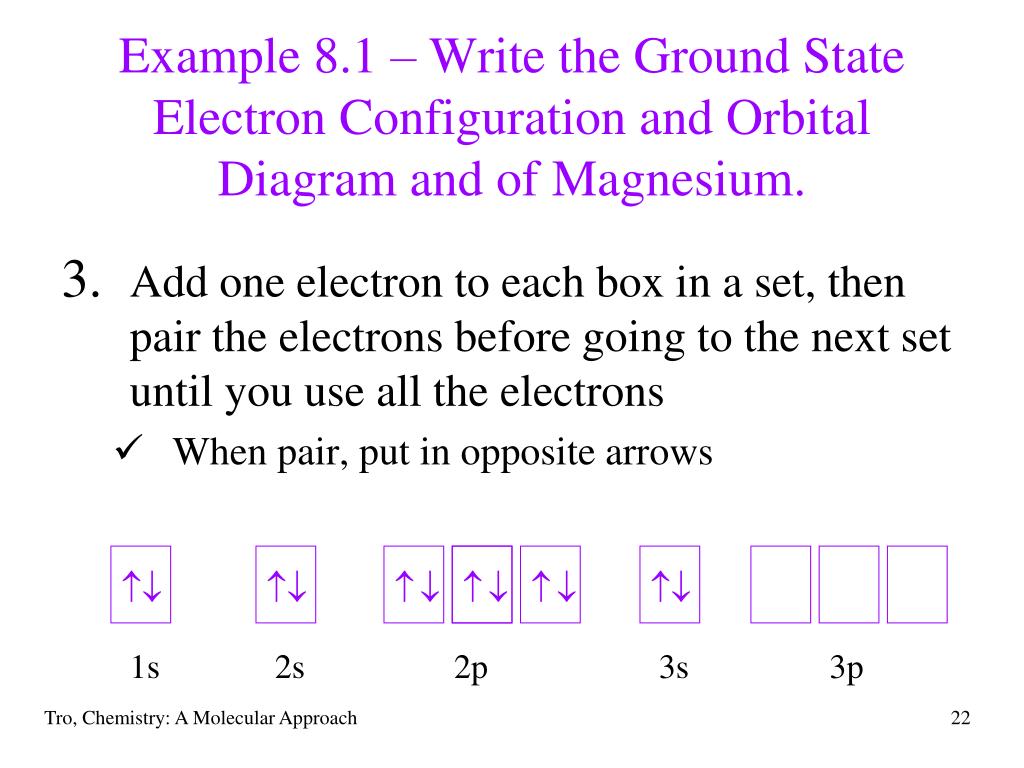 Example 8.1 – Write the Ground State Electron Configuration and Orbital Diagram and of Magnesium.

3. Add one electron to each box in a set, then pair the electrons before going to the next set until you use all the electrons

✓ When pair, put in opposite arrows

↑↓ ↑↓ ↑↓ ↑↓ ↑↓ ↑↓

1s 2s 2p 3s 3p

Tro, Chemistry: A Molecular Approach

22